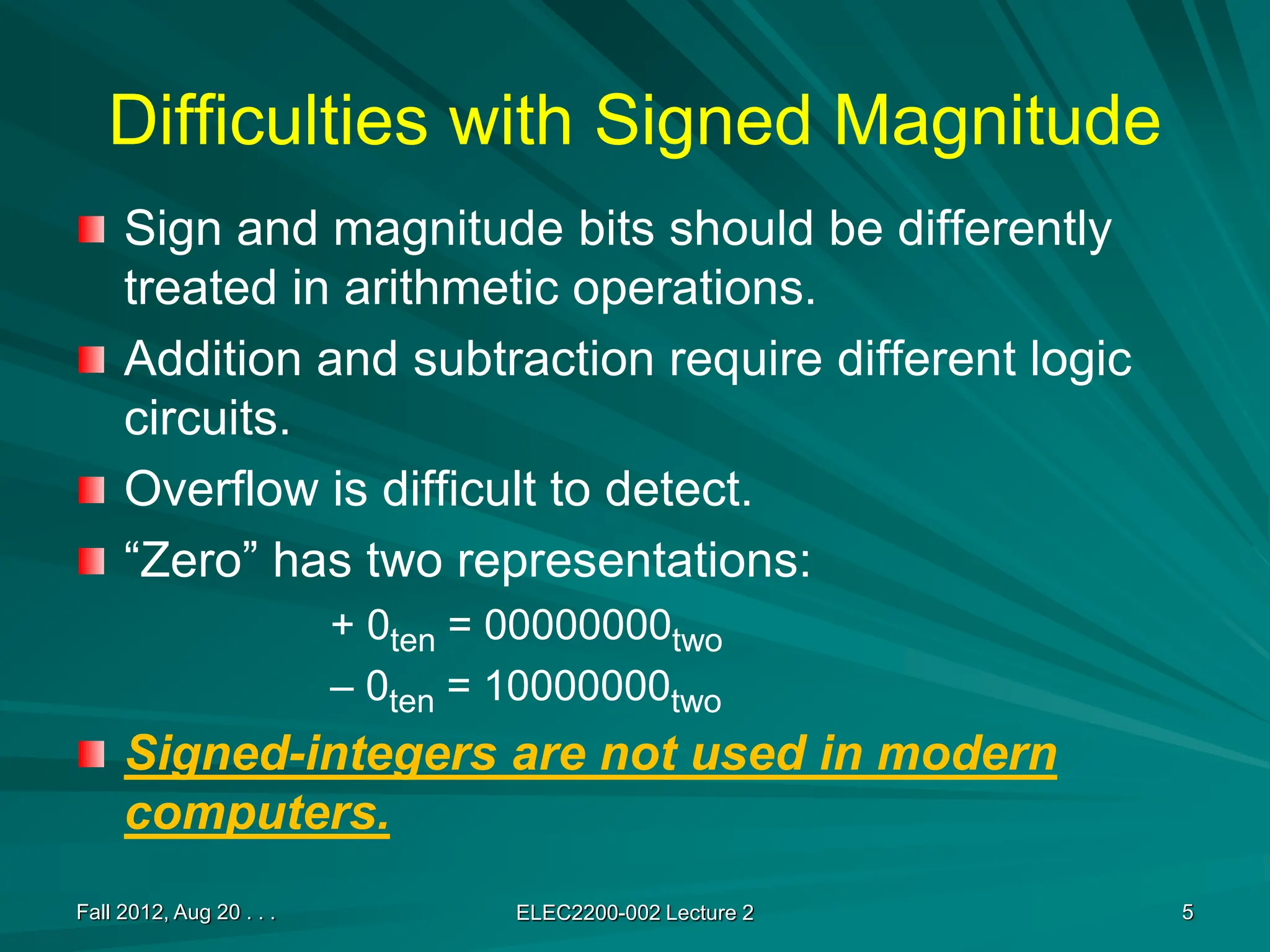 Difficulties with Signed Magnitude

Sign and magnitude bits should be differently treated in arithmetic operations.

Addition and subtraction require different logic circuits.

Overflow is difficult to detect.

“Zero” has two representations:

$+ 0_{ten} = 00000000_{two}$
$– 0_{ten} = 10000000_{two}$

Signed-integers are not used in modern computers.

Fall 2012, Aug 20 . . .

ELEC2200-002 Lecture 2

5